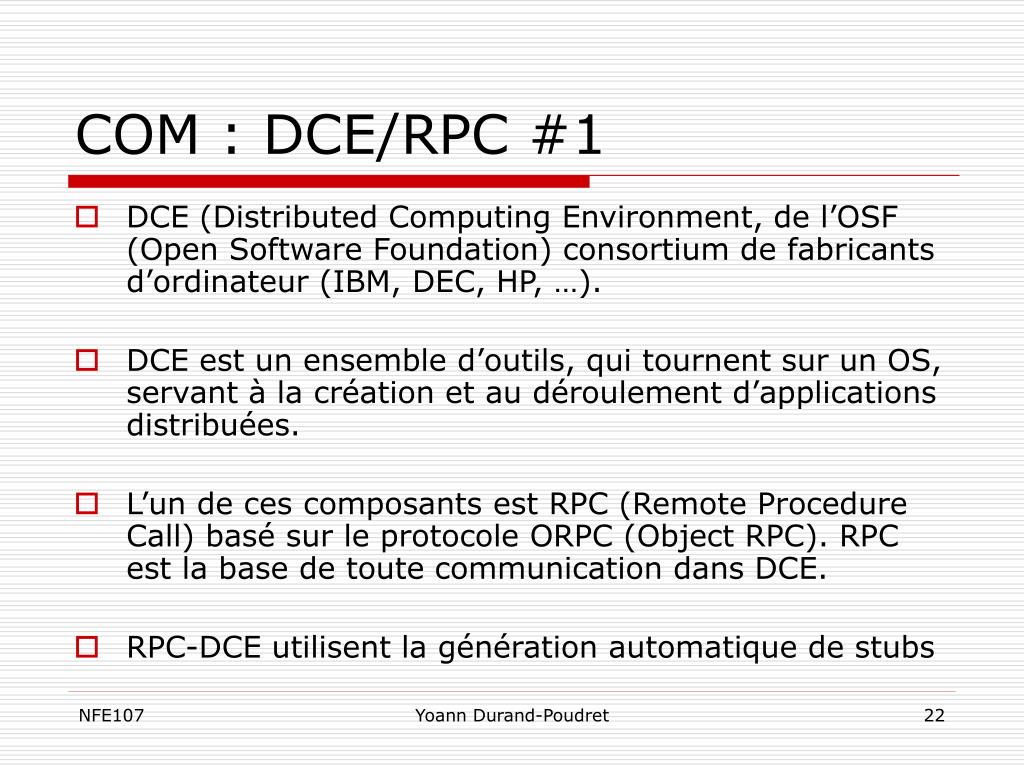 COM : DCE/RPC #1

DCE (Distributed Computing Environment, de l’OSF (Open Software Foundation) consortium de fabricants d’ordinateur (IBM, DEC, HP, …).

DCE est un ensemble d’outils, qui tournent sur un OS, servant à la création et au déroulement d’applications distribuées.

L’un de ces composants est RPC (Remote Procedure Call) basé sur le protocole ORPC (Object RPC). RPC est la base de toute communication dans DCE.

RPC-DCE utilisent la génération automatique de stubs

NFE107

Yoann Durand-Poudret

22